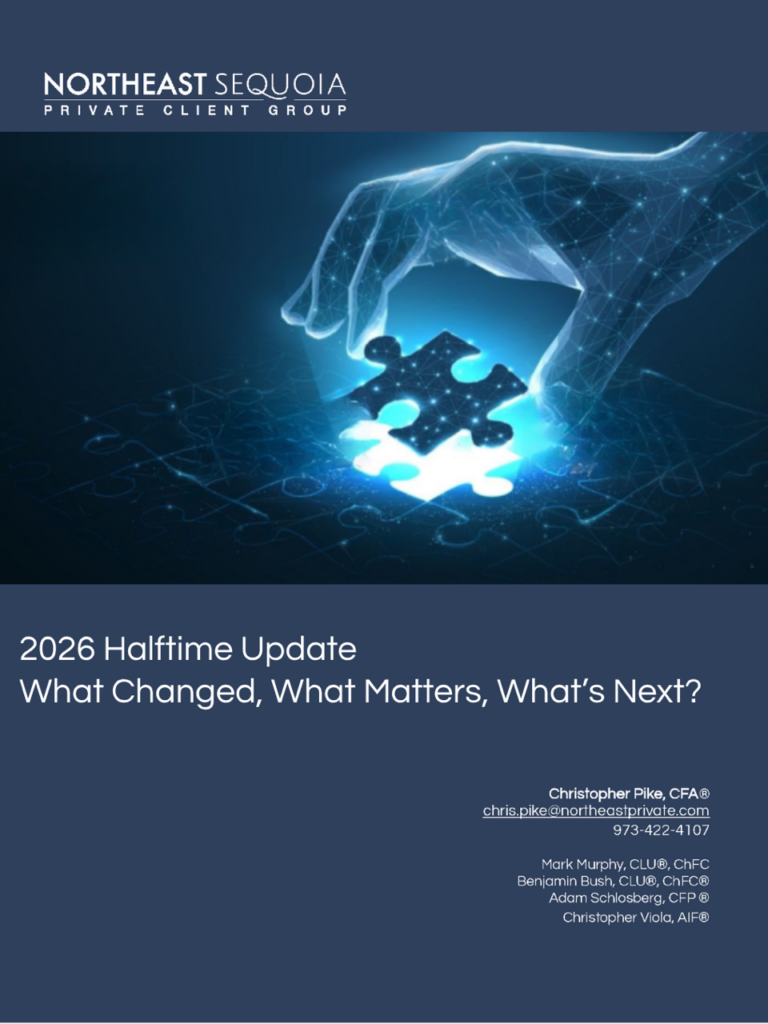 NORTHEAST SEQUOIA
PRIVATE CLIENT GROUP

2026 Halftime Update
What Changed, What Matters, What's Next?

Christopher Pike, CFA®
chris.pike@northeastprivate.com
973-422-4107

Mark Murphy, CLU®, ChFC
Benjamin Bush, CLU®, ChFC®
Adam Schlosberg, CFP ®
Christopher Viola, AIF®